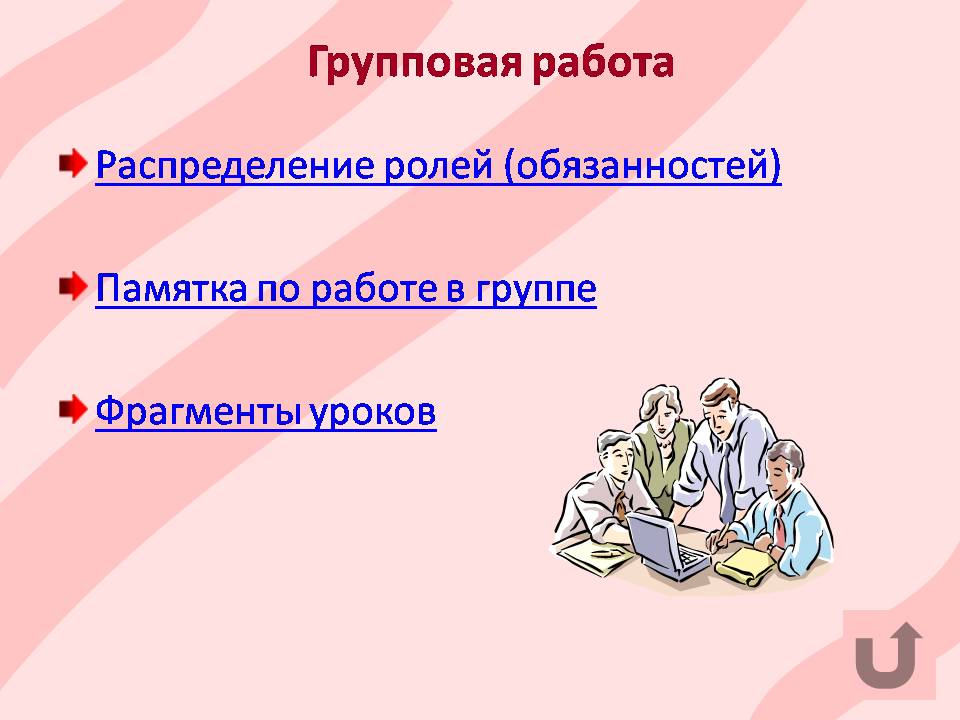 Групповая работа

Распределение ролей (обязанностей)

Памятка по работе в группе

Фрагменты уроков